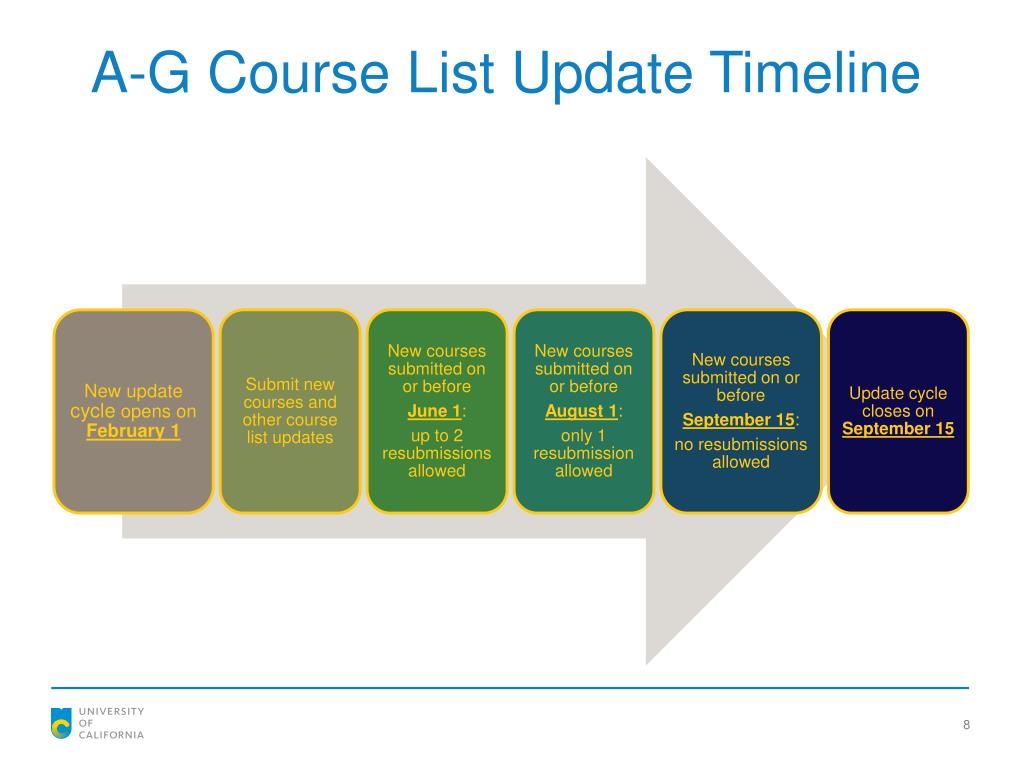 A-G Course List Update Timeline

New update cycle opens on February 1

Submit new courses and other course list updates

New courses submitted on or before June 1: up to 2 resubmissions allowed

New courses submitted on or before August 1: only 1 resubmission allowed

New courses submitted on or before September 15: no resubmissions allowed

Update cycle closes on September 15

UNIVERSITY OF CALIFORNIA

8